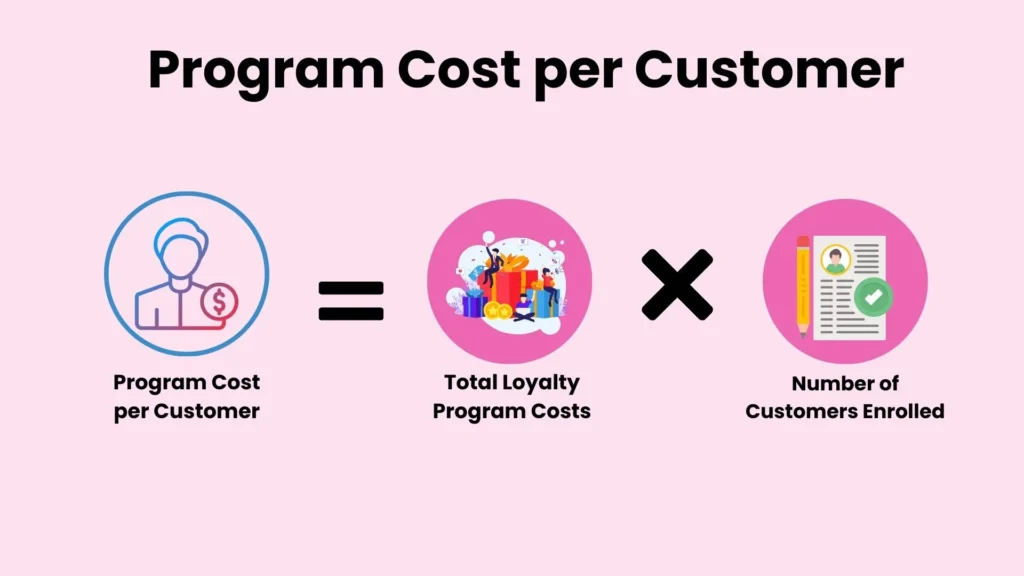 Program Cost per Customer

Program Cost per Customer

=

Total Loyalty Program Costs

×

Number of Customers Enrolled